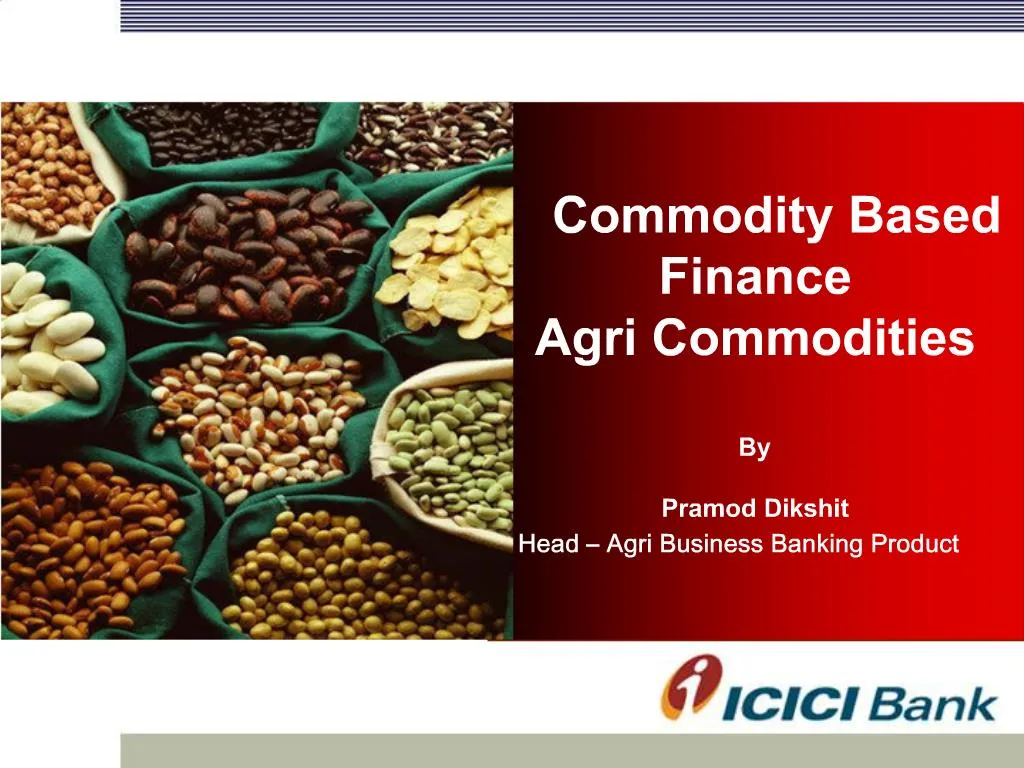 Commodity Based Finance
Agri Commodities

By

Pramod Dikshit
Head – Agri Business Banking Product

ICICI Bank